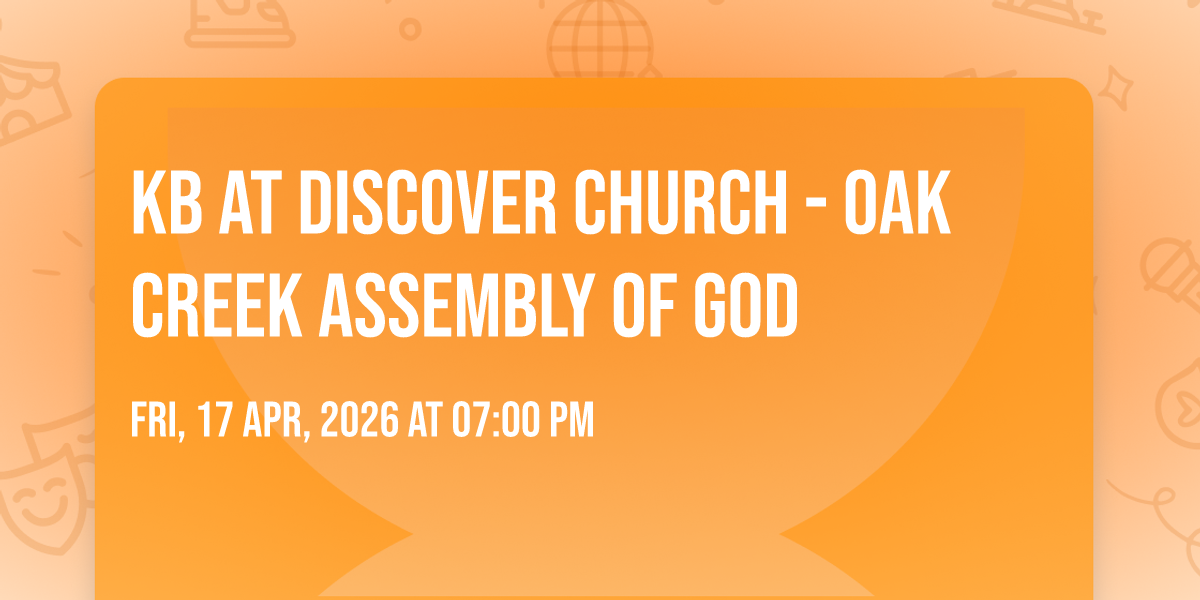 KB AT DISCOVER CHURCH - OAK CREEK ASSEMBLY OF GOD

FRI, 17 APR, 2026 AT 07:00 PM